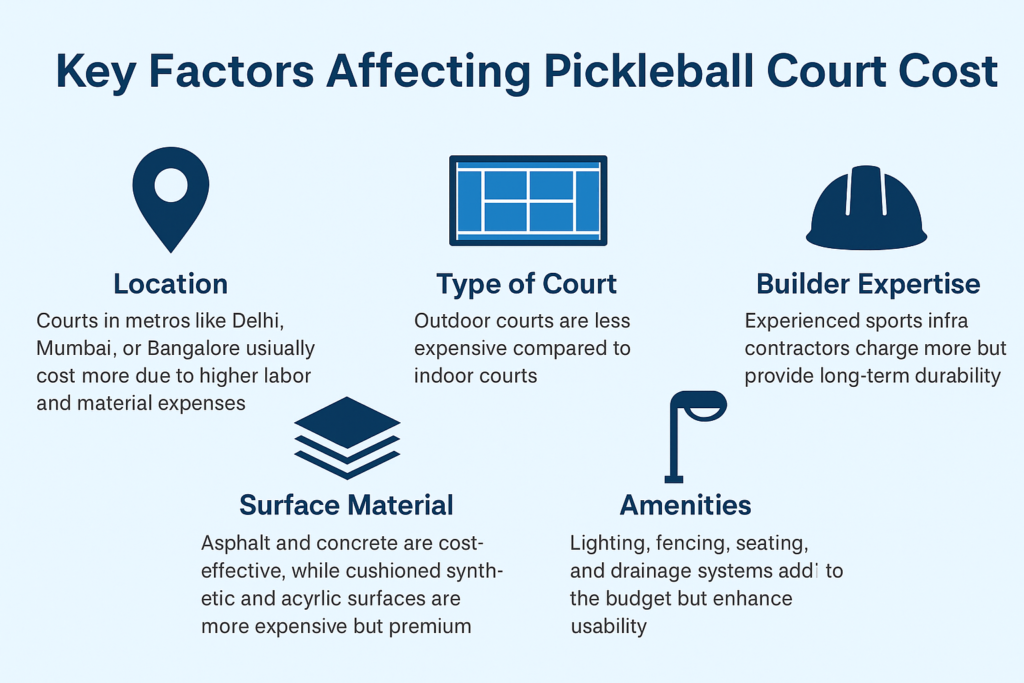 Key Factors Affecting Pickleball Court Cost

Location
Courts in metros like Delhi, Mumbai, or Bangalore usiually cost more due to higher labor and material expenses

Type of Court
Outdoor courts are less expensive compared to indoor courts

Builder Expertise
Experienced sports infra contractors charge more but provide long-term durability

Surface Material
Asphalt and concrete are cost-effective, while cushioned synthetic and acyrlic surfaces are more expensive but premium

Amenities
Lighting, fencing, seating, and drainage systems add to the budget but enhance usability